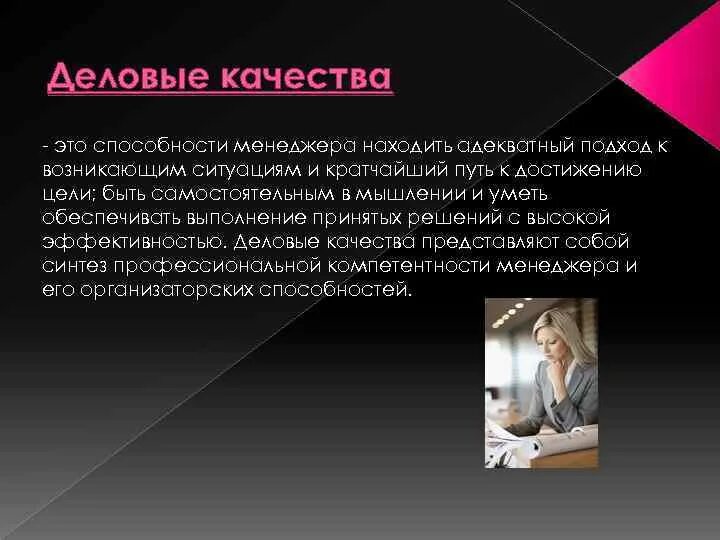 Деловые качества

- это способности менеджера находить адекватный подход к возникающим ситуациям и кратчайший путь к достижению цели; быть самостоятельным в мышлении и уметь обеспечивать выполнение принятых решений с высокой эффективностью. Деловые качества представляют собой синтез профессиональной компетентности менеджера и его организаторских способностей.